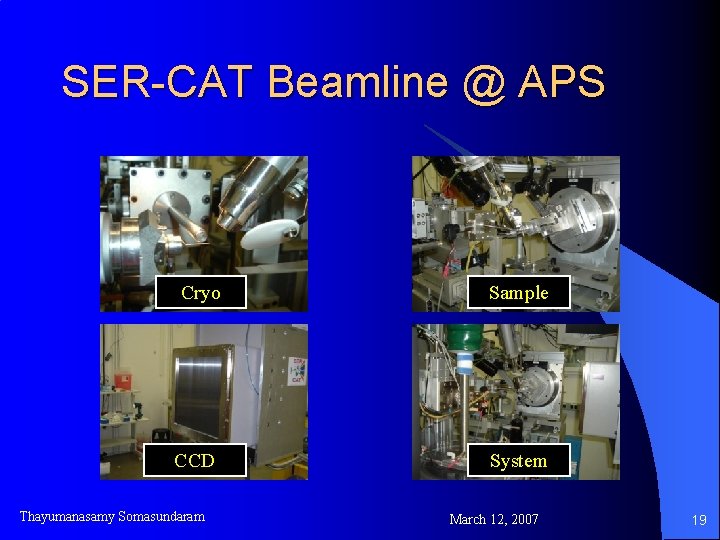 SER-CAT Beamline @ APS

Cryo

Sample

CCD

System

Thayumanasamy Somasundaram

March 12, 2007

19